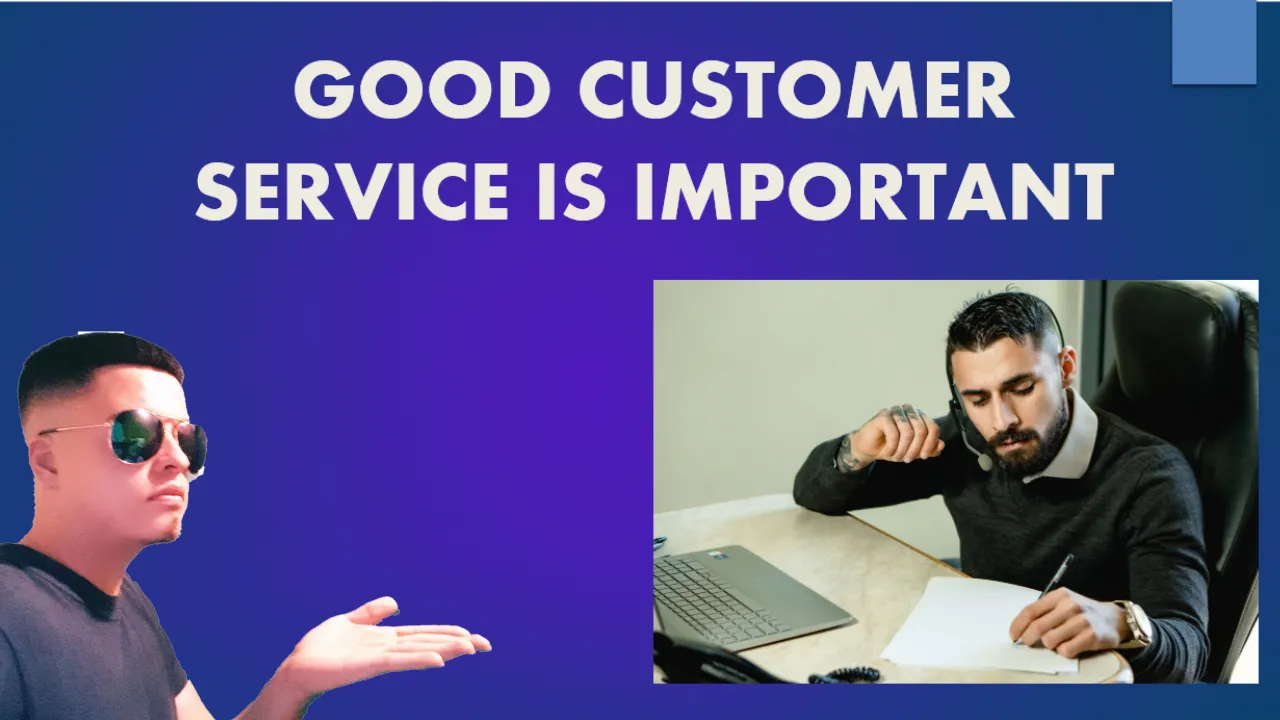 GOOD CUSTOMER SERVICE IS IMPORTANT